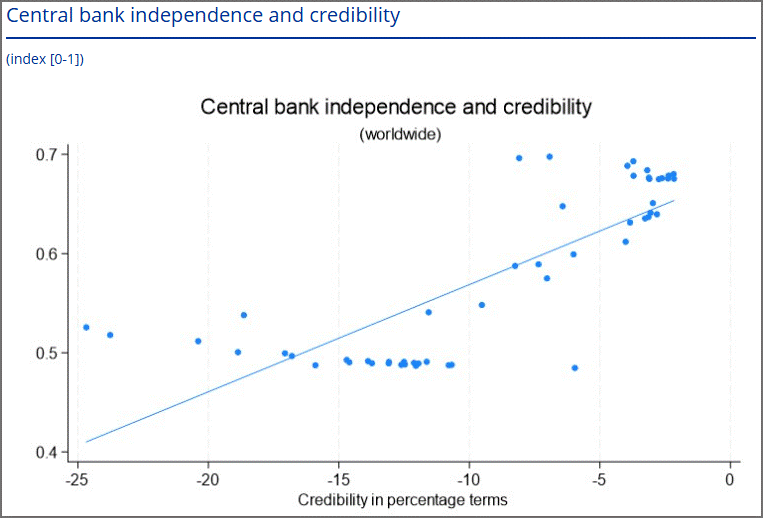 Central bank independence and credibility

(index [0-1])

Central bank independence and credibility
(worldwide)

0.7
0.6
0.5
0.4

-25
-20
-15
-10
-5
0

Credibility in percentage terms